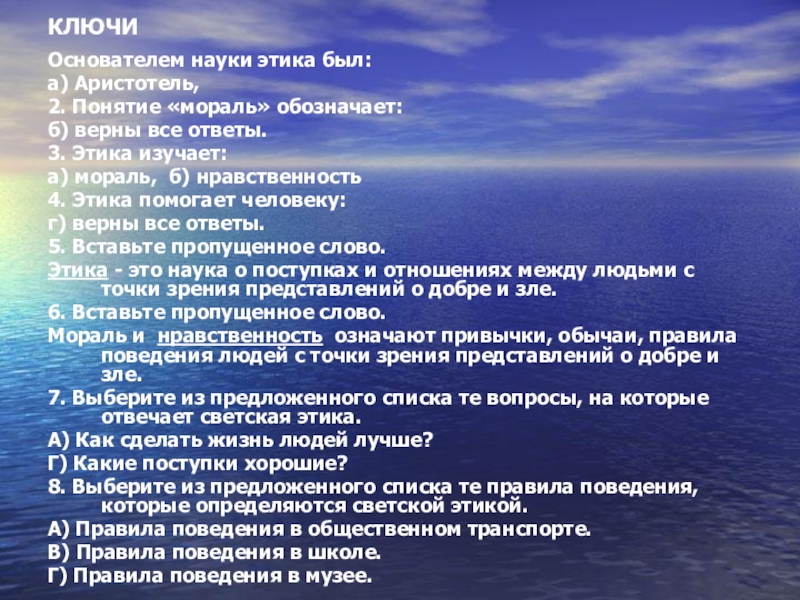 КЛЮЧИ

Основателем науки этика был:
а) Аристотель,
2. Понятие «мораль» обозначает:
б) верны все ответы.
3. Этика изучает:
а) мораль, б) нравственность
4. Этика помогает человеку:
г) верны все ответы.
5. Вставьте пропущенное слово.
Этика - это наука о поступках и отношениях между людьми с точки зрения представлений о добре и зле.
6. Вставьте пропущенное слово.
Мораль и нравственность означают привычки, обычаи, правила поведения людей с точки зрения представлений о добре и зле.
7. Выберите из предложенного списка те вопросы, на которые отвечает светская этика.
А) Как сделать жизнь людей лучше?
Г) Какие поступки хорошие?
8. Выберите из предложенного списка те правила поведения, которые определяются светской этикой.
А) Правила поведения в общественном транспорте.
В) Правила поведения в школе.
Г) Правила поведения в музее.